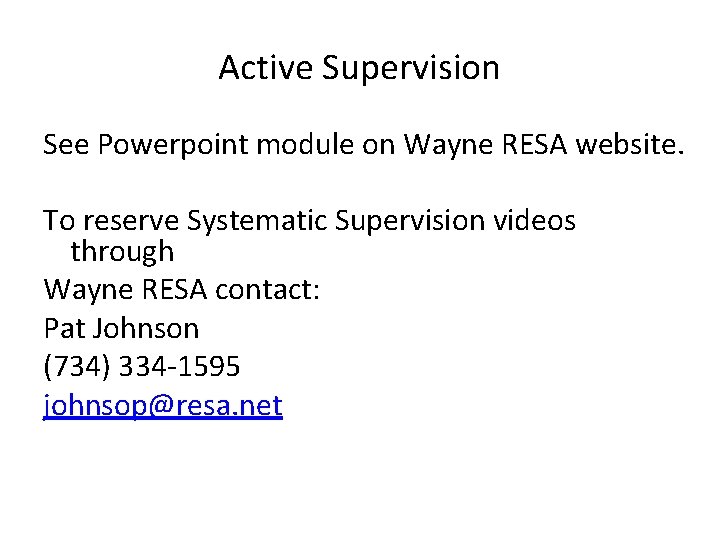 Active Supervision

See Powerpoint module on Wayne RESA website.

To reserve Systematic Supervision videos through

Wayne RESA contact:

Pat Johnson

(734) 334-1595

johnsop@resa.net